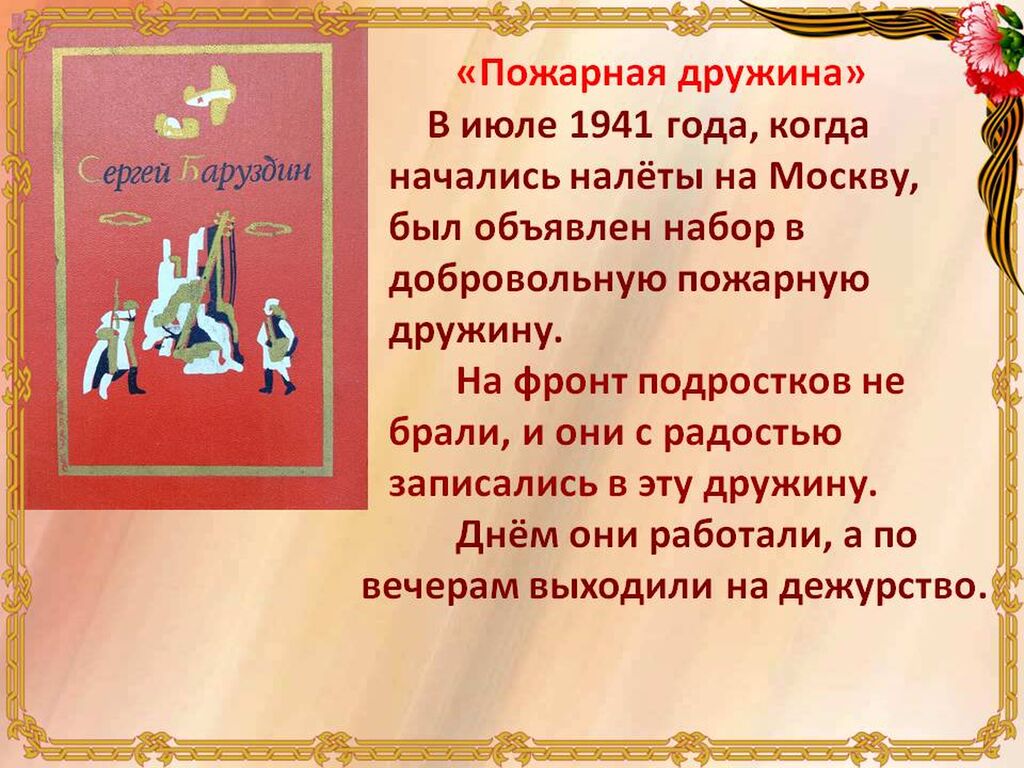 Сергей Баруздин

«Пожарная дружина»

В июле 1941 года, когда начались налёты на Москву, был объявлен набор в добровольную пожарную дружину.

На фронт подростков не брали, и они с радостью записались в эту дружину.

Днём они работали, а по вечерам выходили на дежурство.